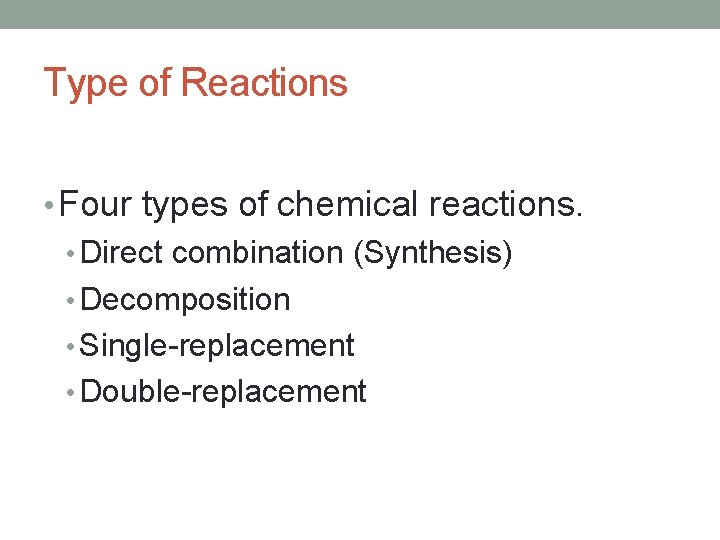 Type of Reactions

• Four types of chemical reactions.
  • Direct combination (Synthesis)
  • Decomposition
  • Single-replacement
  • Double-replacement